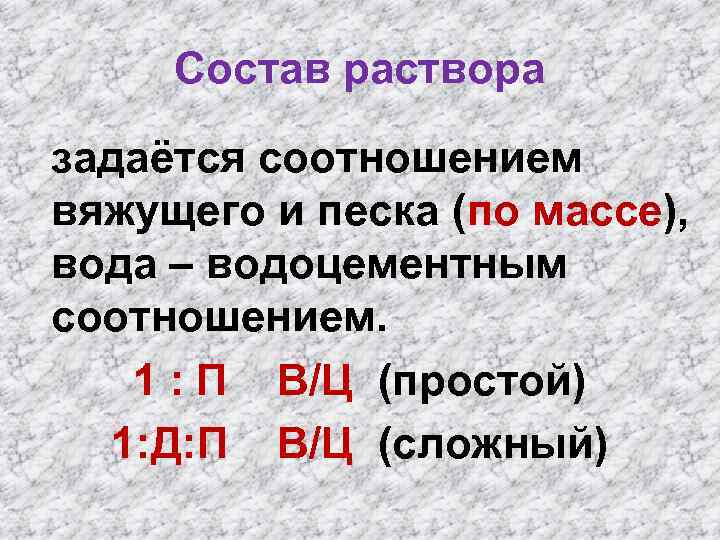 Состав раствора

задаётся соотношением вяжущего и песка (по массе), вода – водоцементным соотношением.

1 : П   В/Ц  (простой)

1:Д:П   В/Ц  (сложный)